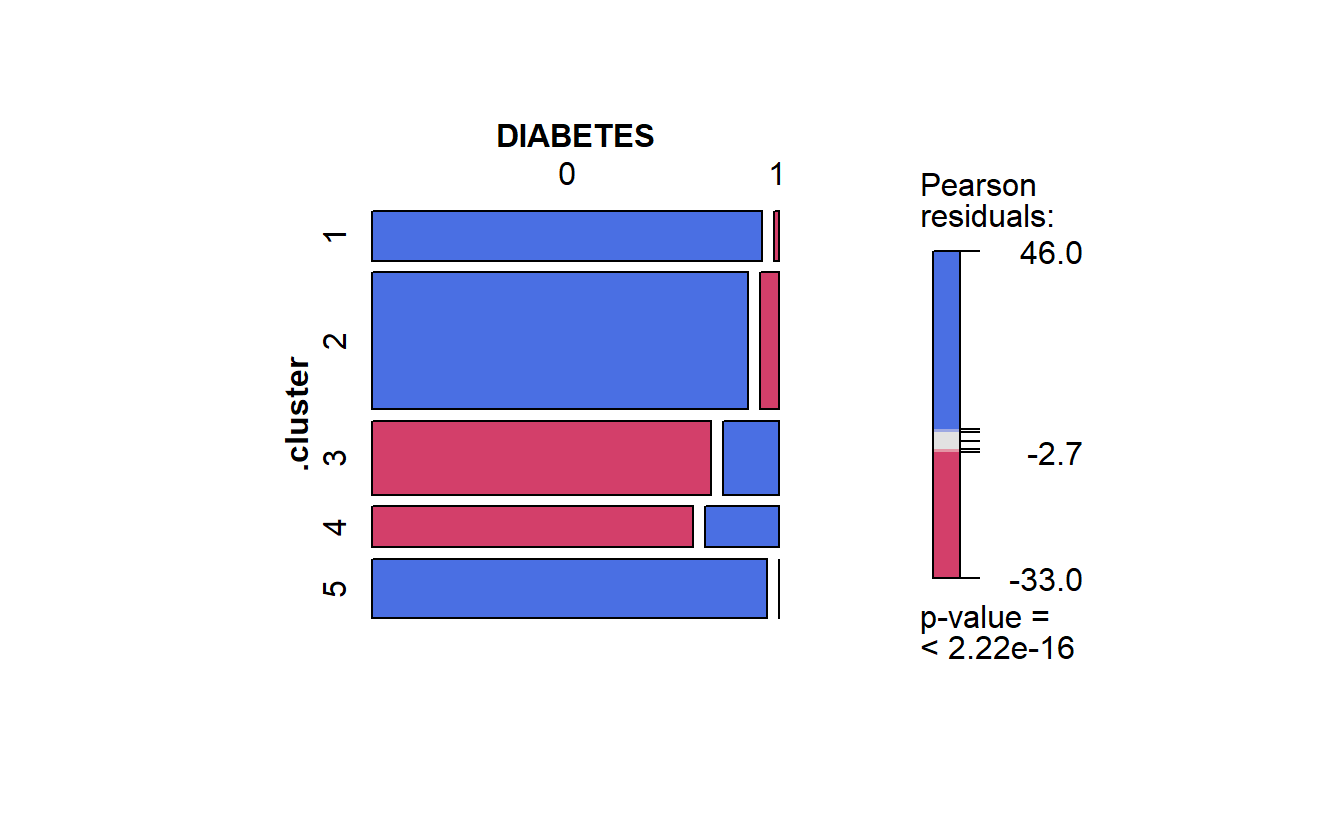 DIABETES
0
1
.cluster
1
2
3
4
5
Pearson residuals:
46.0
-2.7
-33.0
p-value =
< 2.22e-16